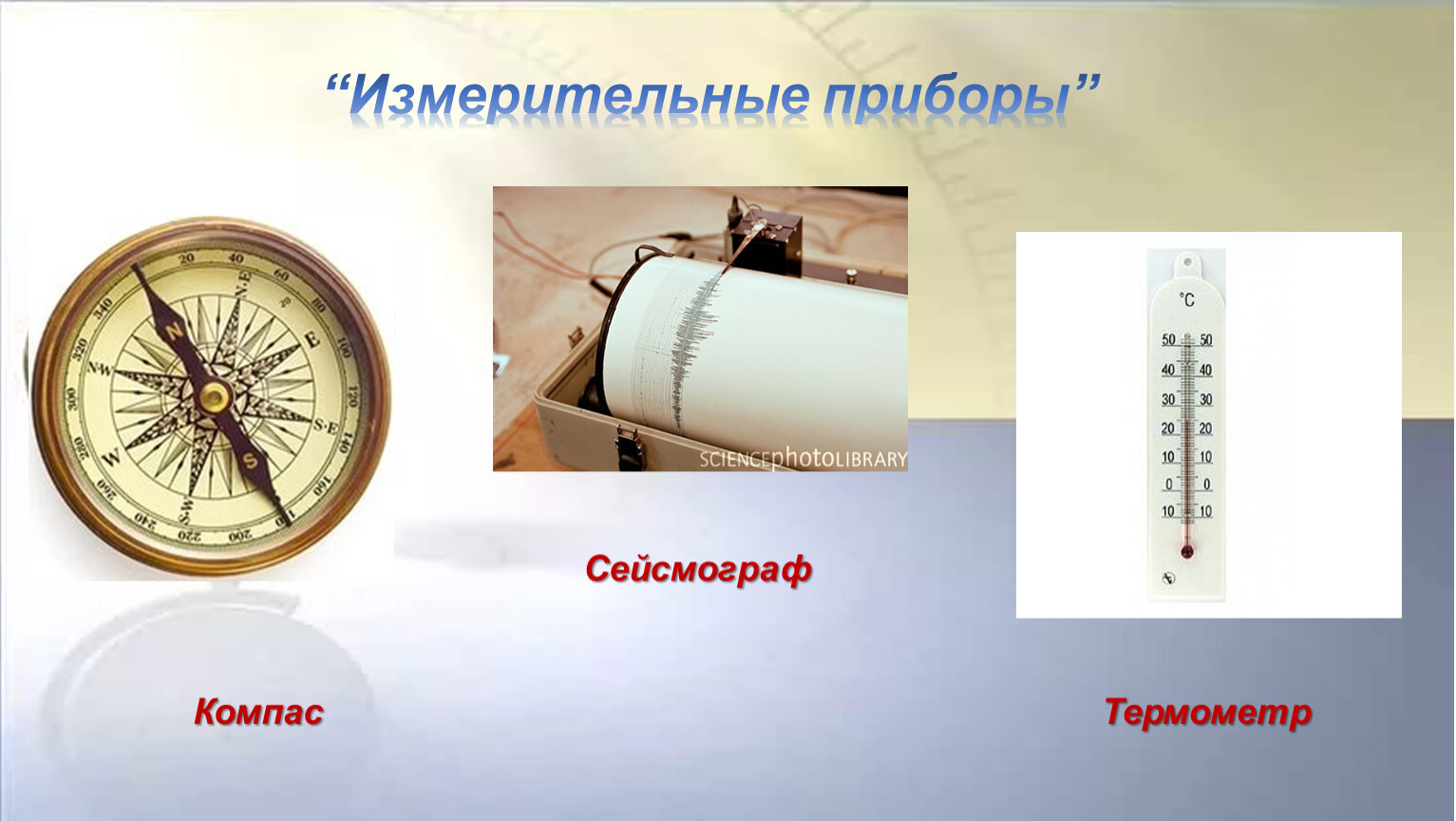 “Измерительные приборы”

20 40 60 80 100 120 140 160 180 200 220 240 260 280 300 320 340 N N.E E S.E S S.W W N.W

SCIENCEphotoLIBRARY

°C
50 50
40 40
30 30
20 20
10 10
0 0
10 10

Сейсмограф

Компас

Термометр